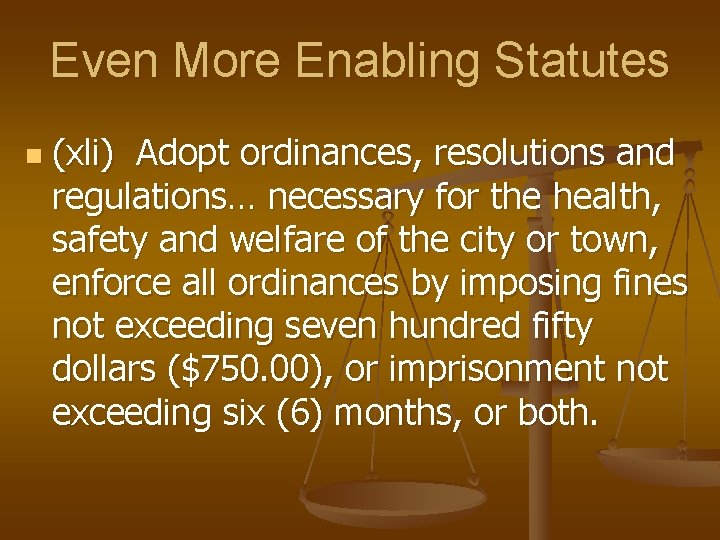 Even More Enabling Statutes

(xli) Adopt ordinances, resolutions and regulations… necessary for the health, safety and welfare of the city or town, enforce all ordinances by imposing fines not exceeding seven hundred fifty dollars (\$750.00), or imprisonment not exceeding six (6) months, or both.